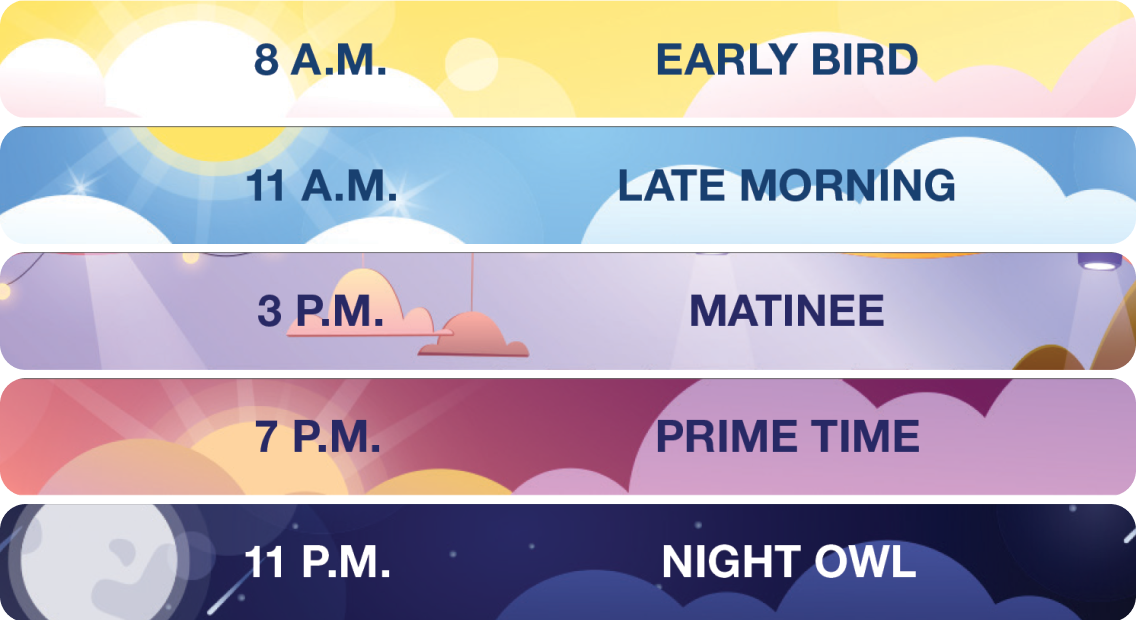 8 A.M. EARLY BIRD

11 A.M. LATE MORNING

3 P.M. MATINEE

7 P.M. PRIME TIME

11 P.M. NIGHT OWL